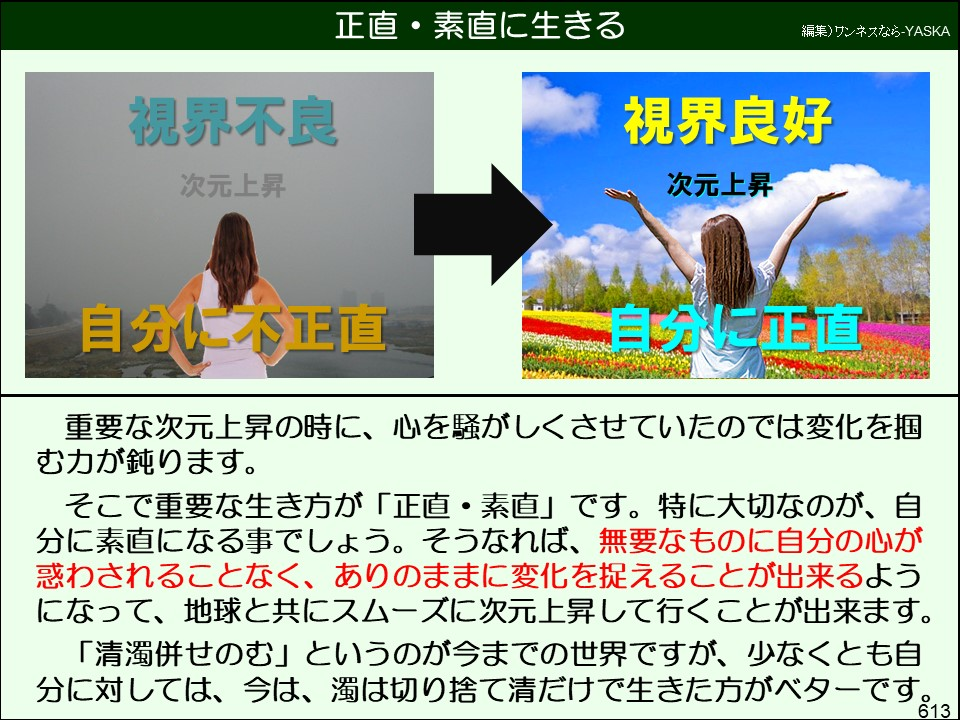 正直・素直に生きる

編集)ワンネスなら-YASKA

視界不良

次元上昇

自分に不正直

視界良好

次元上昇

自分に正直

重要な次元上昇の時に、心を騒がしくさせていたのでは変化を掴む力が鈍ります。

そこで重要な生き方が「正直・素直」です。特に大切なのが、自分に素直になる事でしょう。そうなれば、無要なものに自分の心が惑わされることなく、ありのままに変化を捉えることが出来るようになって、地球と共にスムーズに次元上昇して行くことが出来ます。

「清濁併せのむ」というのが今までの世界ですが、少なくとも自分に対しては、今は、濁は切り捨て清だけで生きた方がベターです。

613